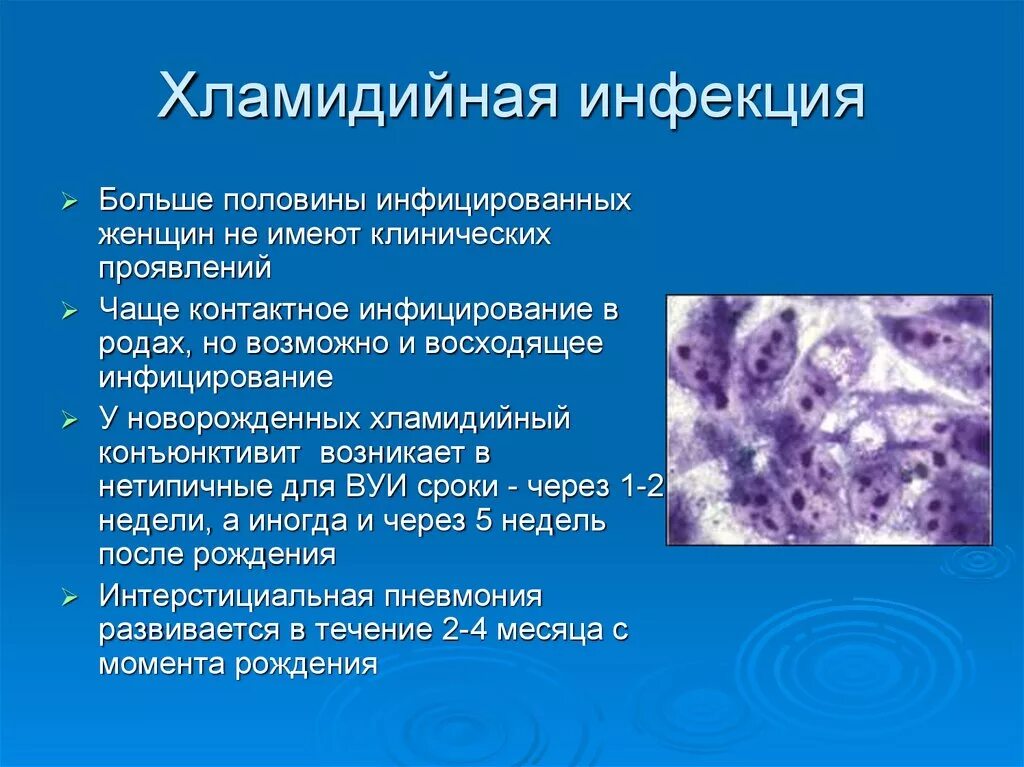 Хламидийная инфекция

➢ Больше половины инфицированных женщин не имеют клинических проявлений

➢ Чаще контактное инфицирование в родах, но возможно и восходящее инфицирование

➢ У новорожденных хламидийный конъюнктивит возникает в нетипичные для ВУИ сроки - через 1-2 недели, а иногда и через 5 недель после рождения

➢ Интерстициальная пневмония развивается в течение 2-4 месяца с момента рождения